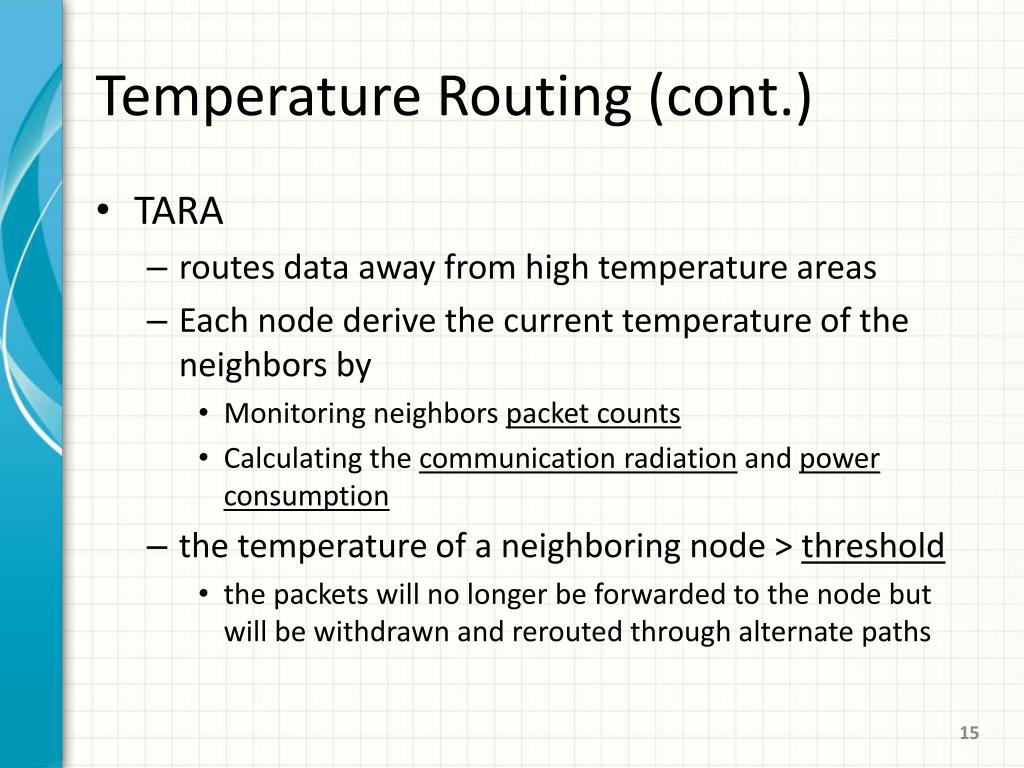 Temperature Routing (cont.)

• TARA
– routes data away from high temperature areas
– Each node derive the current temperature of the neighbors by
• Monitoring neighbors packet counts
• Calculating the communication radiation and power consumption
– the temperature of a neighboring node > threshold
• the packets will no longer be forwarded to the node but will be withdrawn and rerouted through alternate paths

15